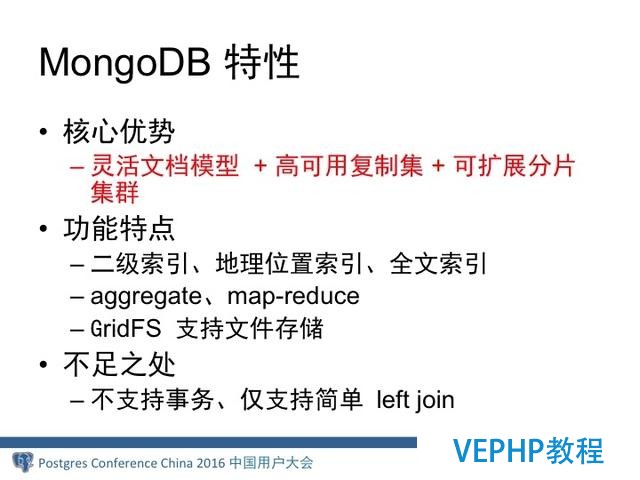 MongoDB 特性

• 核心优势
– 灵活文档模型 + 高可用复制集 + 可扩展分片集群

• 功能特点
– 二级索引、地理位置索引、全文索引
– aggregate、map-reduce
– GridFS 支持文件存储

• 不足之处
– 不支持事务、仅支持简单 left join

Postgres Conference China 2016 中国用户大会

VEPHP教程